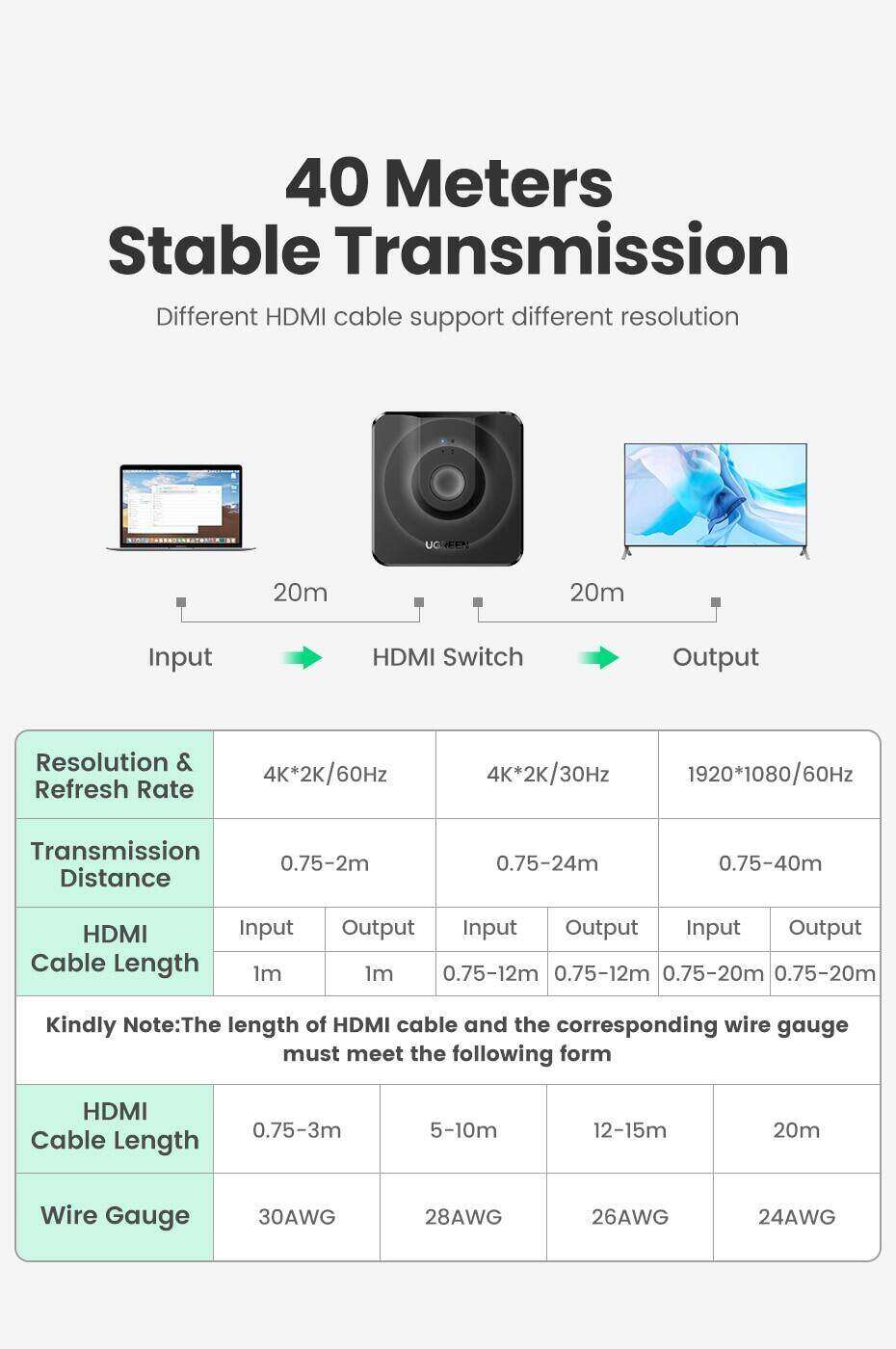 40 Meters
Stable Transmission

Different HDMI cable support different resolution

UGREEN

20m

20m

Input

HDMI Switch

Output

| Resolution & Refresh Rate | 4K*2K/60Hz | | 4K*2K/30Hz | | 1920*1080/60Hz | |
|---|---|---|---|---|---|---|
| Transmission Distance | 0.75-2m | | 0.75-24m | | 0.75-40m | |
| HDMI Cable Length | Input | Output | Input | Output | Input | Output |
| | 1m | 1m | 0.75-12m | 0.75-12m | 0.75-20m | 0.75-20m |

Kindly Note:The length of HDMI cable and the corresponding wire gauge must meet the following form

| HDMI Cable Length | 0.75-3m | 5-10m | 12-15m | 20m |
|---|---|---|---|---|
| Wire Gauge | 30AWG | 28AWG | 26AWG | 24AWG |